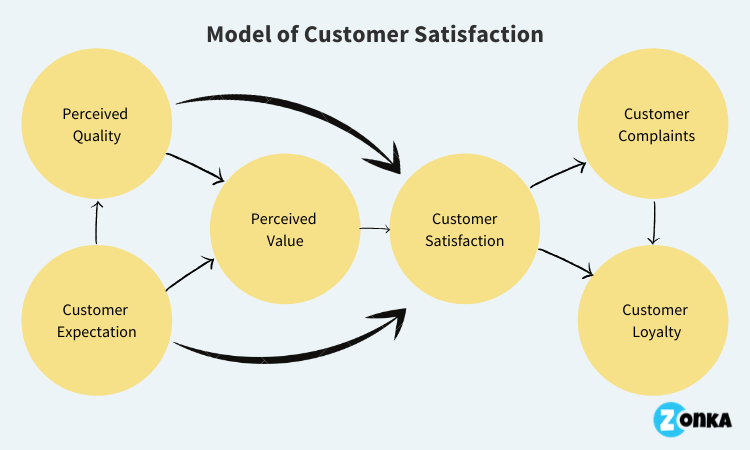 Model of Customer Satisfaction

Perceived Quality

Customer Expectation

Perceived Value

Customer Satisfaction

Customer Complaints

Customer Loyalty

ZONKA